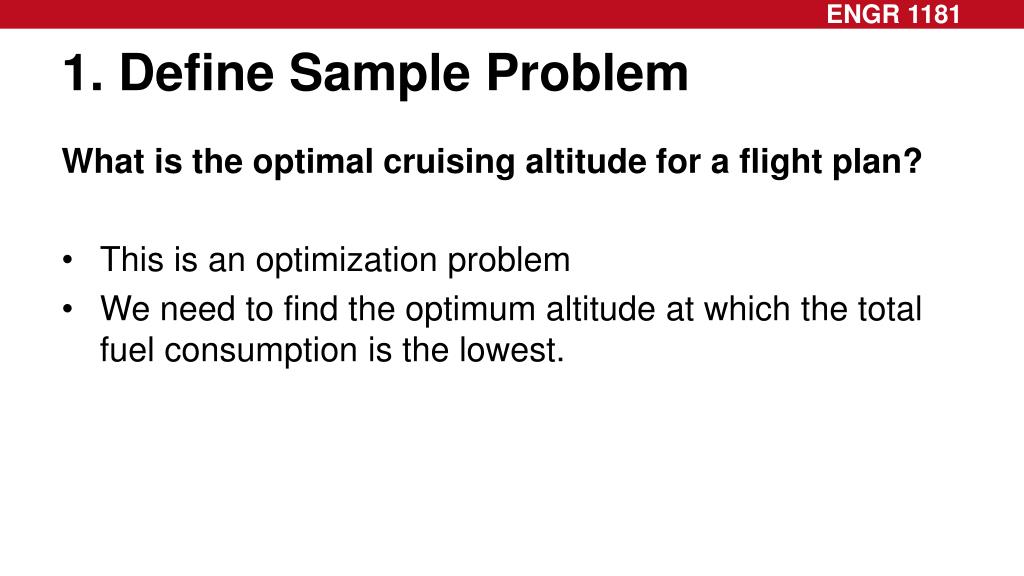 ENGR 1181

1. Define Sample Problem

What is the optimal cruising altitude for a flight plan?

• This is an optimization problem
• We need to find the optimum altitude at which the total fuel consumption is the lowest.